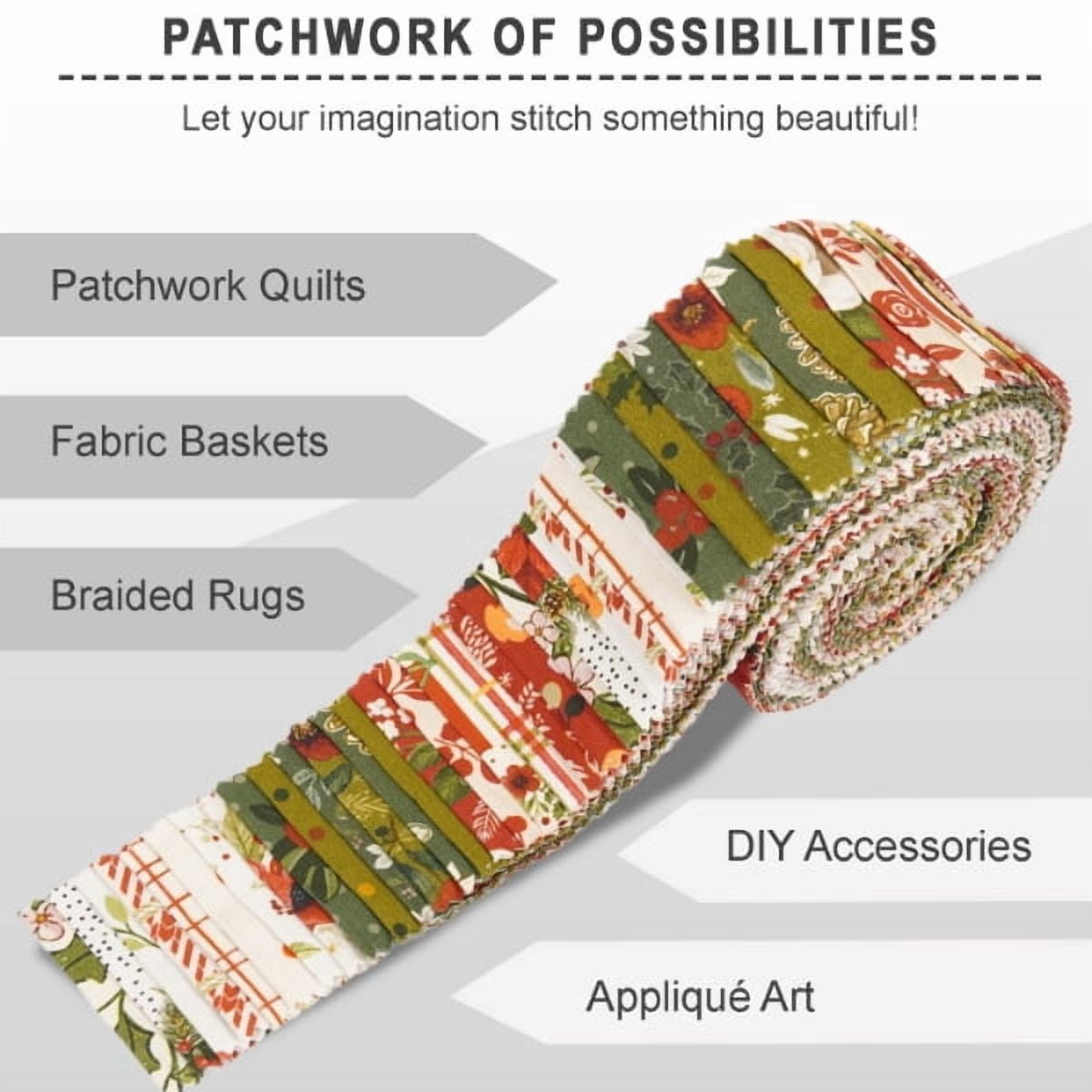 PATCHWORK OF POSSIBILITIES

Let your imagination stitch something beautiful!

Patchwork Quilts

Fabric Baskets

Braided Rugs

DIY Accessories

Appliqué Art